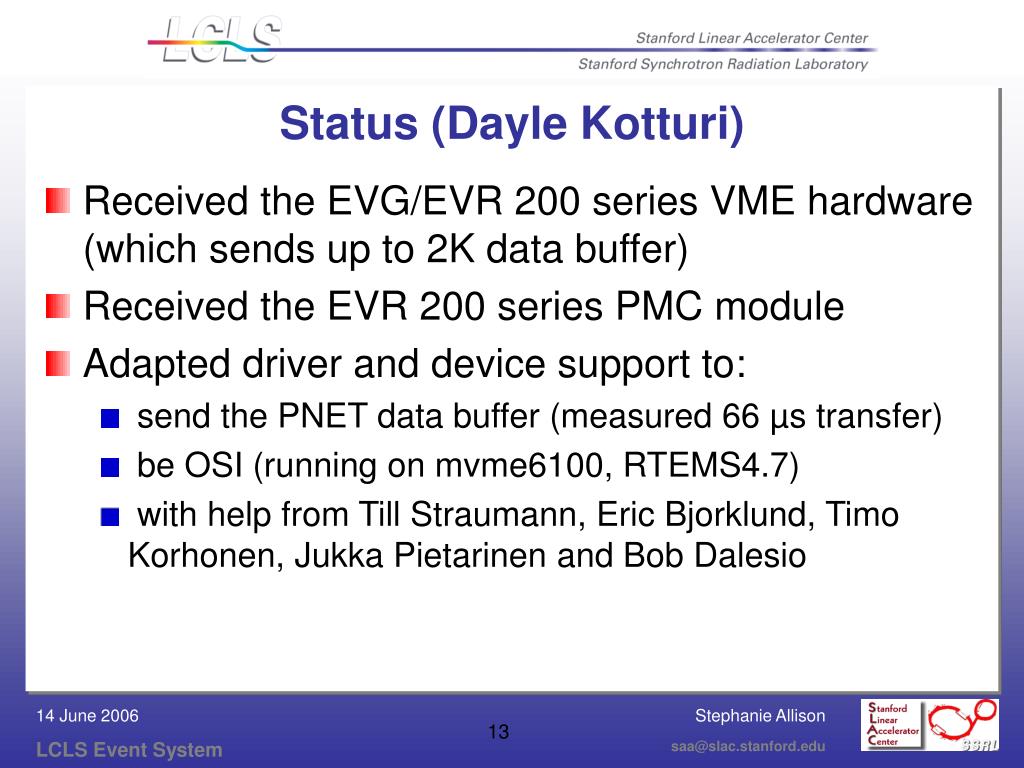 LCLS

Stanford Linear Accelerator Center
Stanford Synchrotron Radiation Laboratory

Status (Dayle Kotturi)

Received the EVG/EVR 200 series VME hardware (which sends up to 2K data buffer)
Received the EVR 200 series PMC module
Adapted driver and device support to:
send the PNET data buffer (measured 66 μs transfer)
be OSI (running on mvme6100, RTEMS4.7)
with help from Till Straumann, Eric Bjorklund, Timo Korhonen, Jukka Pietarinen and Bob Dalesio

14 June 2006
LCLS Event System
13
Stephanie Allison
saa@slac.stanford.edu
Stanford Linear Accelerator Center
SSRL